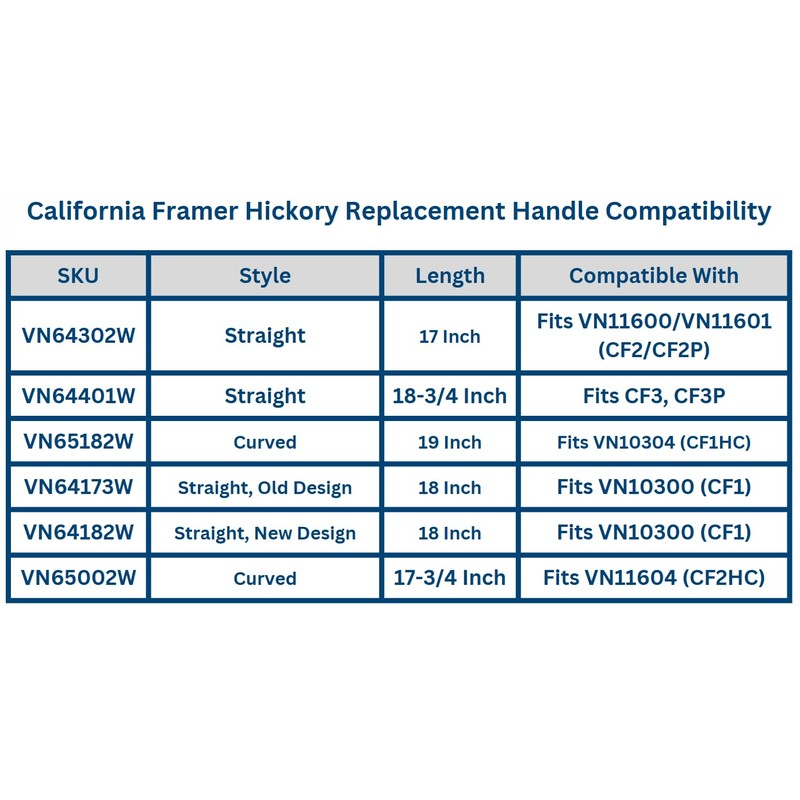 California Framer Hickory Replacement Handle Compatibility

| SKU | Style | Length | Compatible With |
|---|---|---|---|
| VN64302W | Straight | 17 Inch | Fits VN11600/VN11601 (CF2/CF2P) |
| VN64401W | Straight | 18-3/4 Inch | Fits CF3, CF3P |
| VN65182W | Curved | 19 Inch | Fits VN10304 (CF1HC) |
| VN64173W | Straight, Old Design | 18 Inch | Fits VN10300 (CF1) |
| VN64182W | Straight, New Design | 18 Inch | Fits VN10300 (CF1) |
| VN65002W | Curved | 17-3/4 Inch | Fits VN11604 (CF2HC) |